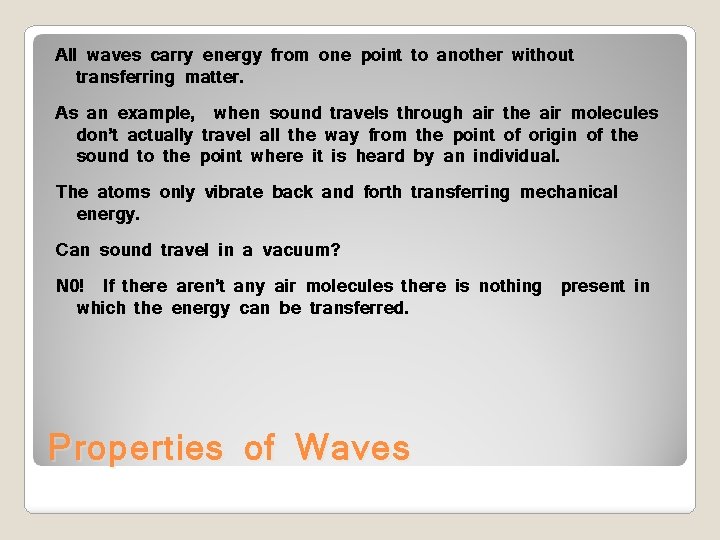 All waves carry energy from one point to another without transferring matter.

As an example, when sound travels through air the air molecules don't actually travel all the way from the point of origin of the sound to the point where it is heard by an individual.

The atoms only vibrate back and forth transferring mechanical energy.

Can sound travel in a vacuum?

N0! If there aren't any air molecules there is nothing present in which the energy can be transferred.

Properties of Waves